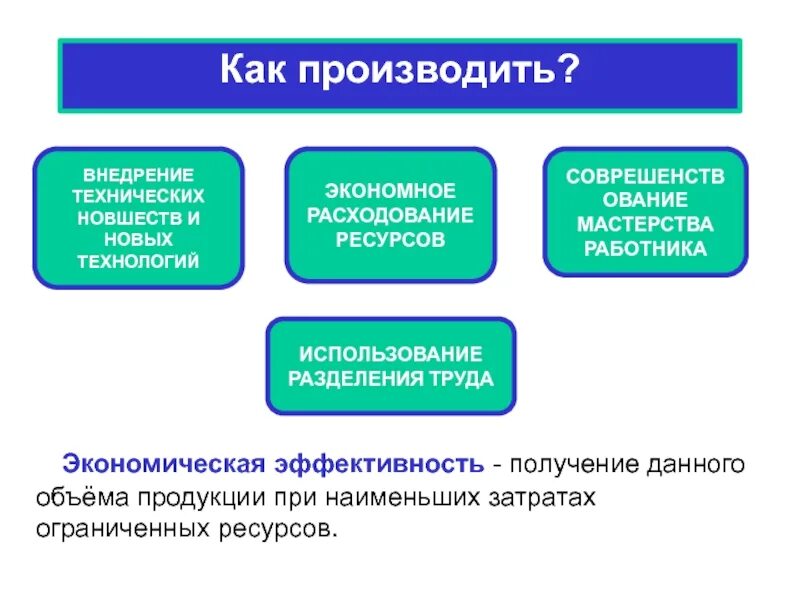 Как производить?

ВНЕДРЕНИЕ ТЕХНИЧЕСКИХ НОВШЕСТВ И НОВЫХ ТЕХНОЛОГИЙ

ЭКОНОМНОЕ РАСХОДОВАНИЕ РЕСУРСОВ

СОВРЕШЕНСТВОВАНИЕ МАСТЕРСТВА РАБОТНИКА

ИСПОЛЬЗОВАНИЕ РАЗДЕЛЕНИЯ ТРУДА

Экономическая эффективность - получение данного объёма продукции при наименьших затратах ограниченных ресурсов.